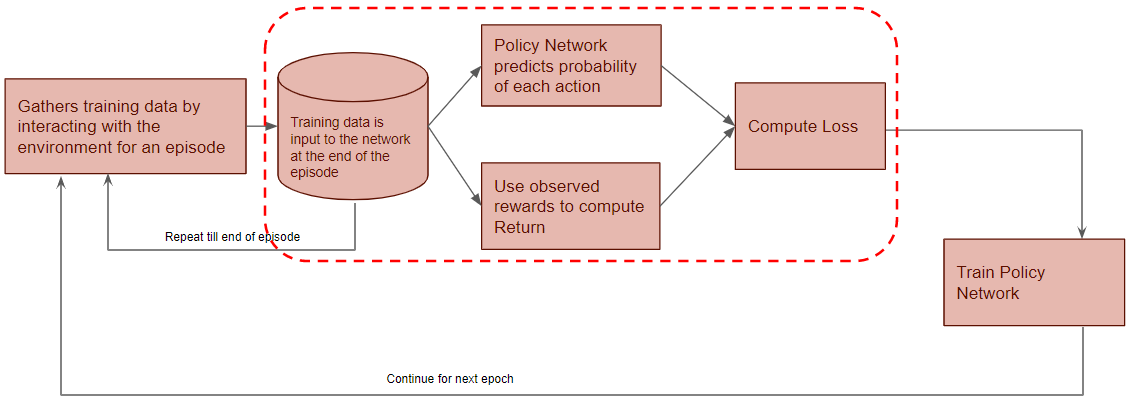 Gathers training data by interacting with the environment for an episode

Training data is input to the network at the end of the episode

Policy Network predicts probability of each action

Use observed rewards to compute Return

Compute Loss

Train Policy Network

Repeat till end of episode

Continue for next epoch